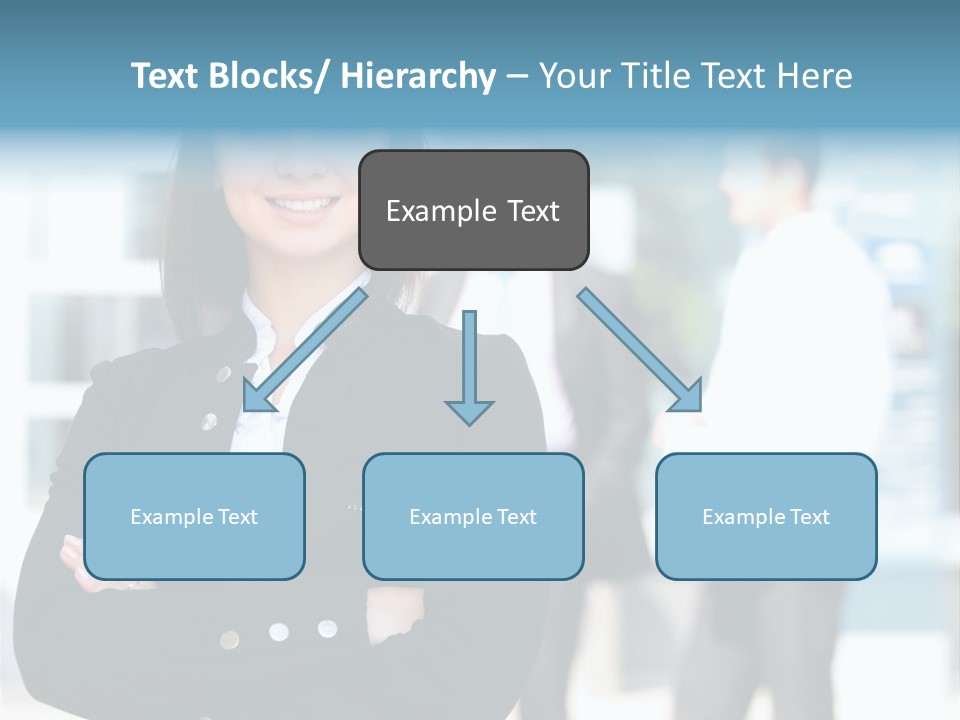 Text Blocks/ Hierarchy – Your Title Text Here

Example Text

Example Text

Example Text

Example Text